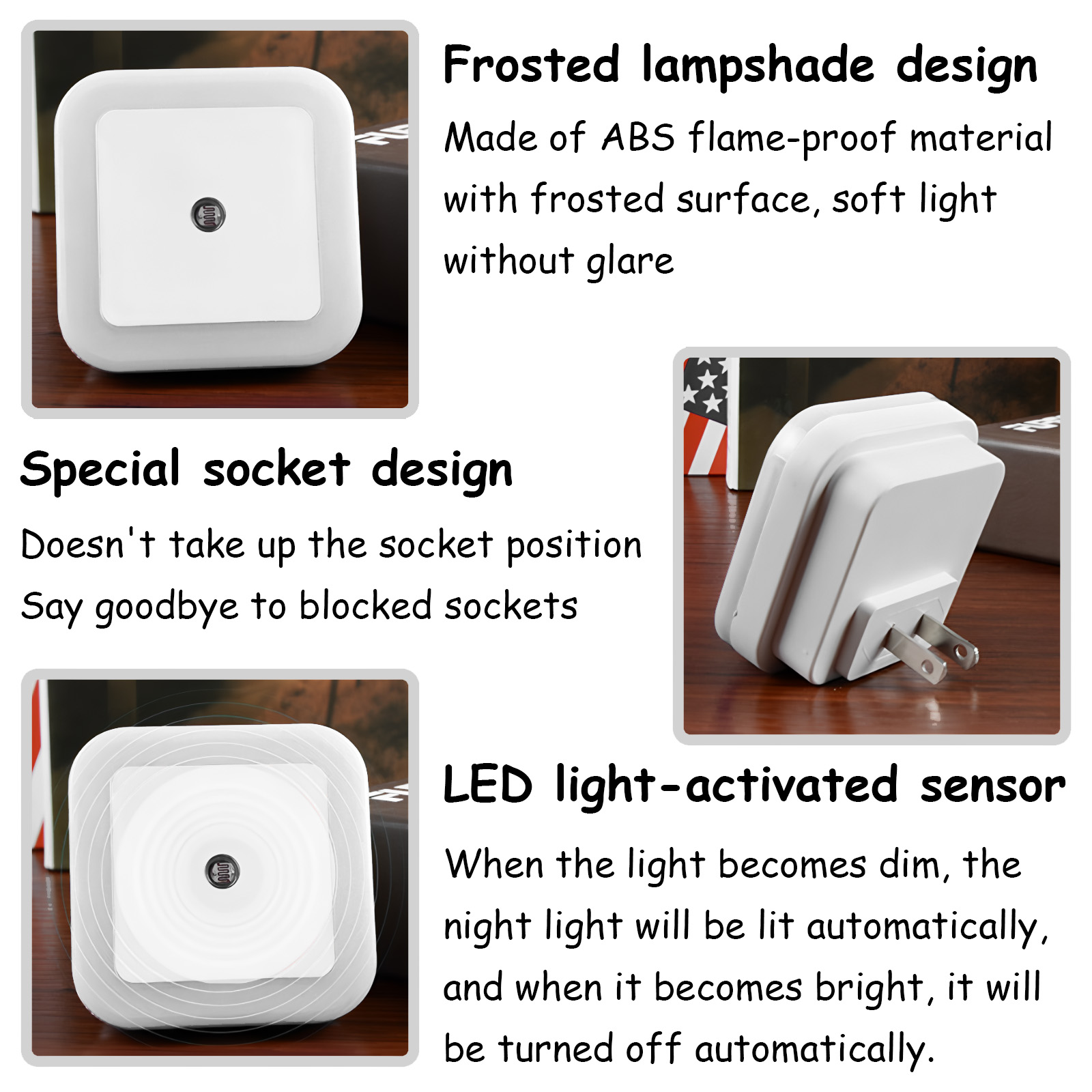 Frosted lampshade design

Made of ABS flame-proof material with frosted surface, soft light without glare

Special socket design

Doesn't take up the socket position
Say goodbye to blocked sockets

LED light-activated sensor

When the light becomes dim, the night light will be lit automatically, and when it becomes bright, it will be turned off automatically.